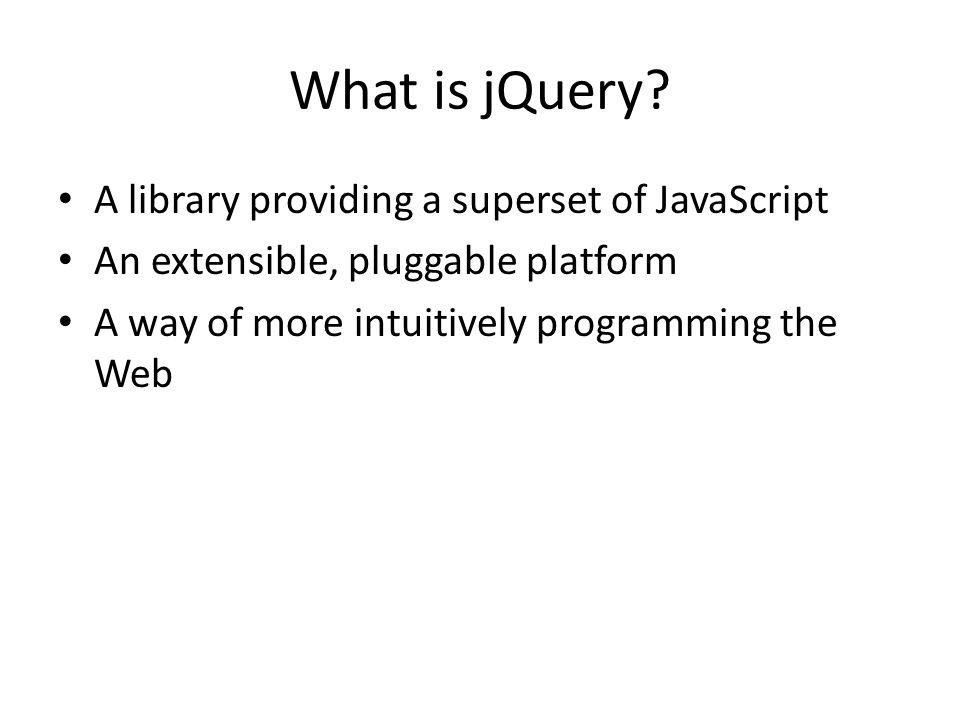 What is jQuery?

• A library providing a superset of JavaScript
• An extensible, pluggable platform
• A way of more intuitively programming the Web